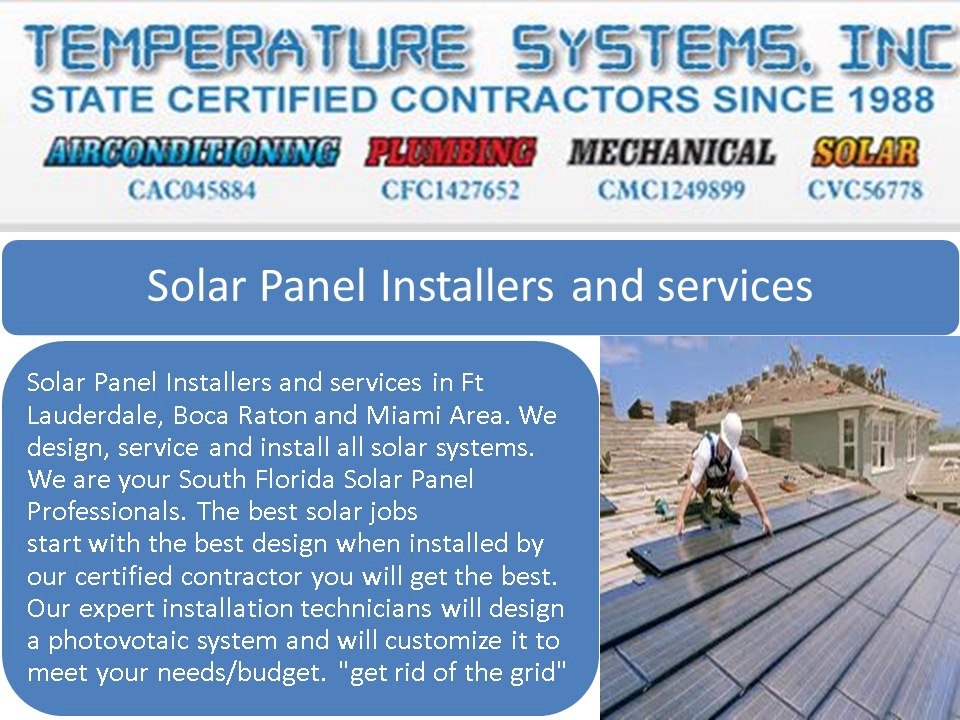 TEMPERATURE SYSTEMS, INC
STATE CERTIFIED CONTRACTORS SINCE 1988

AIRCONDITIONING
CAC045884

PLUMBING
CFC1427652

MECHANICAL
CMC1249899

SOLAR
CVC56778

Solar Panel Installers and services

Solar Panel Installers and services in Ft Lauderdale, Boca Raton and Miami Area. We design, service and install all solar systems. We are your South Florida Solar Panel Professionals. The best solar jobs start with the best design when installed by our certified contractor you will get the best. Our expert installation technicians will design a photovotaic system and will customize it to meet your needs/budget. "get rid of the grid"